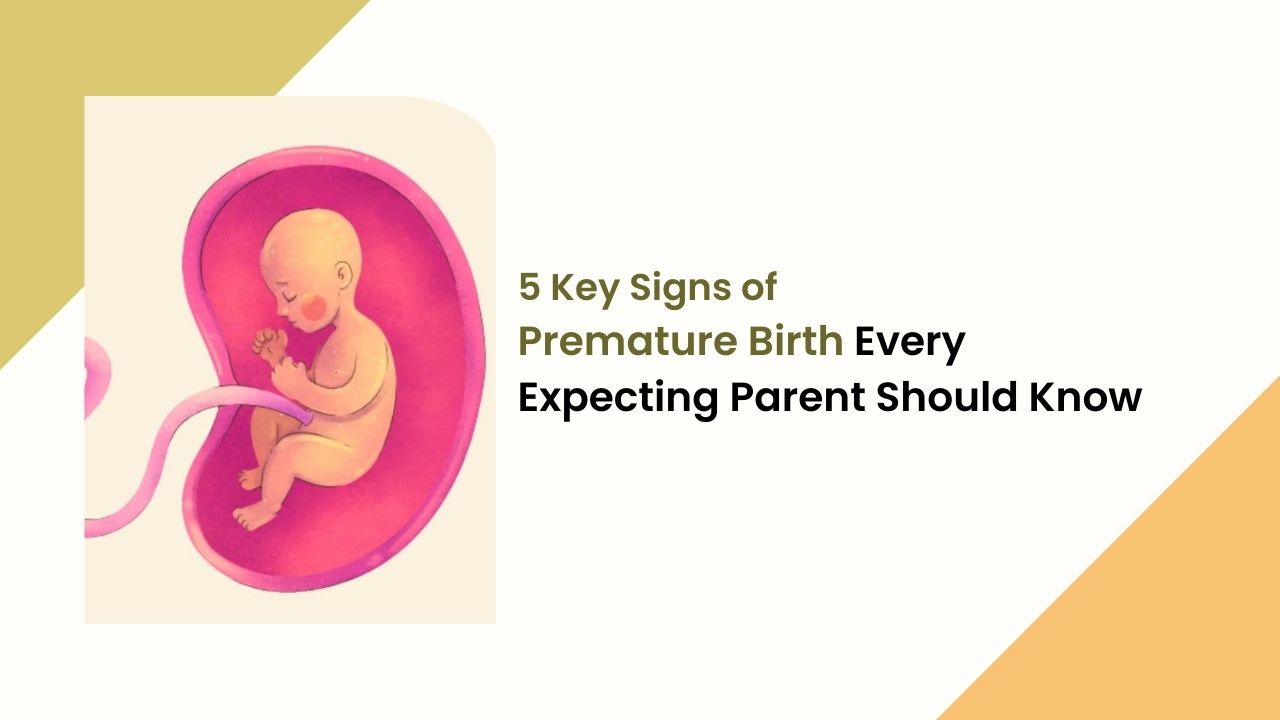 5 Key Signs of Premature Birth Every Expecting Parent Should Know